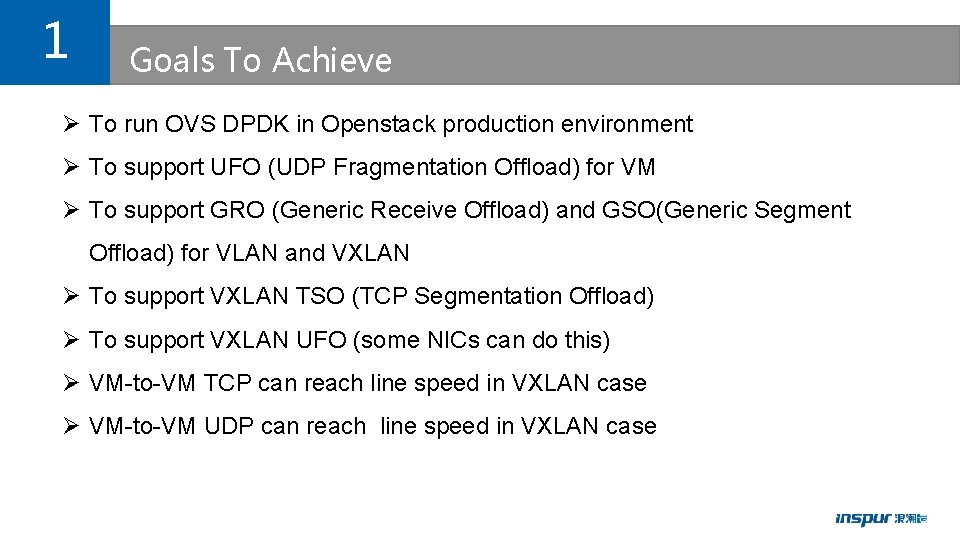 1

Goals To Achieve

➢ To run OVS DPDK in Openstack production environment

➢ To support UFO (UDP Fragmentation Offload) for VM

➢ To support GRO (Generic Receive Offload) and GSO(Generic Segment Offload) for VLAN and VXLAN

➢ To support VXLAN TSO (TCP Segmentation Offload)

➢ To support VXLAN UFO (some NICs can do this)

➢ VM-to-VM TCP can reach line speed in VXLAN case

➢ VM-to-VM UDP can reach line speed in VXLAN case

inspur 浪潮